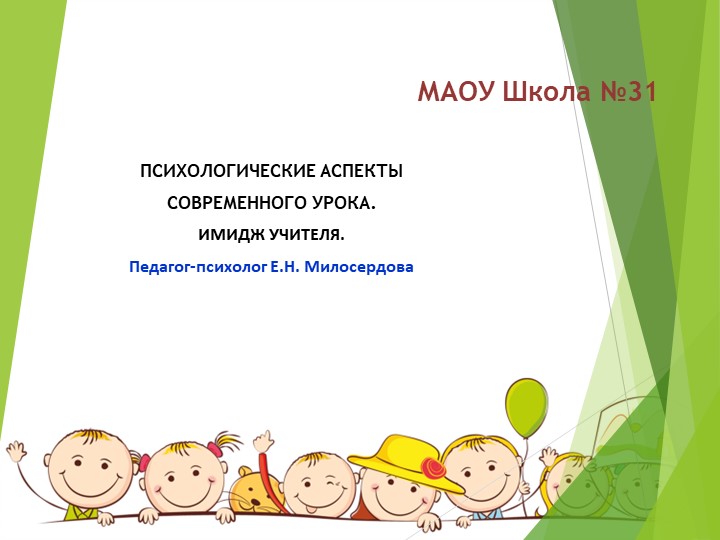 МАОУ Школа №31

ПСИХОЛОГИЧЕСКИЕ АСПЕКТЫ
СОВРЕМЕННОГО УРОКА.
ИМИДЖ УЧИТЕЛЯ.

Педагог-психолог Е.Н. Милосердова